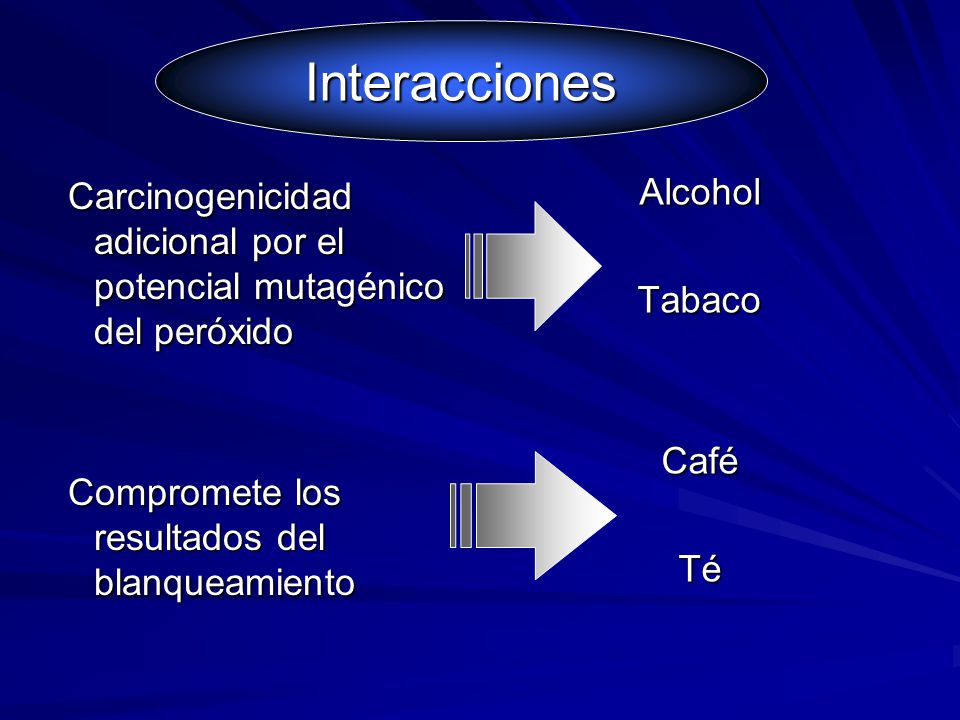 Interacciones

Carcinogenicidad adicional por el potencial mutagénico del peróxido

Alcohol

Tabaco

Compromete los resultados del blanqueamiento

Café

Té